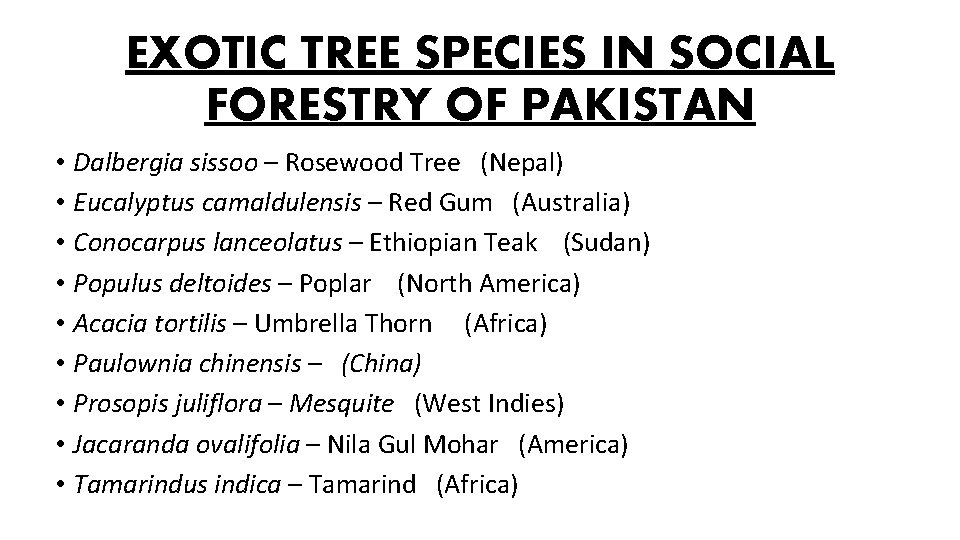 EXOTIC TREE SPECIES IN SOCIAL FORESTRY OF PAKISTAN

• Dalbergia sissoo – Rosewood Tree (Nepal)
• Eucalyptus camaldulensis – Red Gum (Australia)
• Conocarpus lanceolatus – Ethiopian Teak (Sudan)
• Populus deltoides – Poplar (North America)
• Acacia tortilis – Umbrella Thorn (Africa)
• Paulownia chinensis – (China)
• Prosopis juliflora – Mesquite (West Indies)
• Jacaranda ovalifolia – Nila Gul Mohar (America)
• Tamarindus indica – Tamarind (Africa)